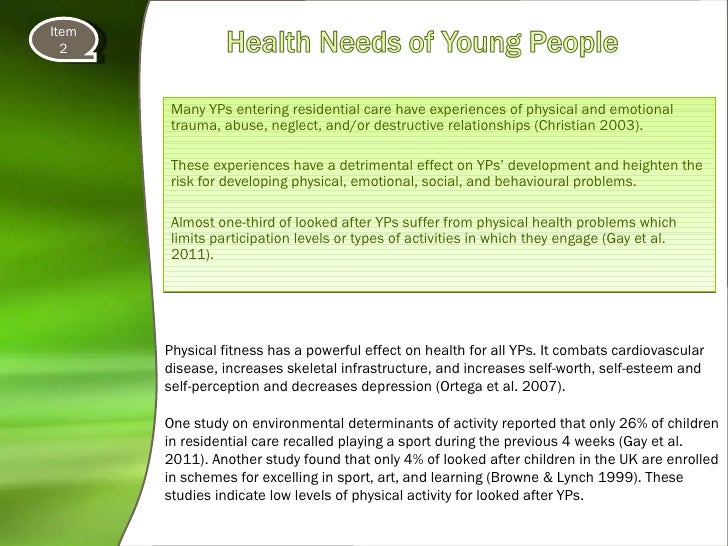 Item 2

Health Needs of Young People

Many YPs entering residential care have experiences of physical and emotional trauma, abuse, neglect, and/or destructive relationships (Christian 2003).

These experiences have a detrimental effect on YPs' development and heighten the risk for developing physical, emotional, social, and behavioural problems.

Almost one-third of looked after YPs suffer from physical health problems which limits participation levels or types of activities in which they engage (Gay et al. 2011).

Physical fitness has a powerful effect on health for all YPs. It combats cardiovascular disease, increases skeletal infrastructure, and increases self-worth, self-esteem and self-perception and decreases depression (Ortega et al. 2007).

One study on environmental determinants of activity reported that only 26% of children in residential care recalled playing a sport during the previous 4 weeks (Gay et al. 2011). Another study found that only 4% of looked after children in the UK are enrolled in schemes for excelling in sport, art, and learning (Browne & Lynch 1999). These studies indicate low levels of physical activity for looked after YPs.